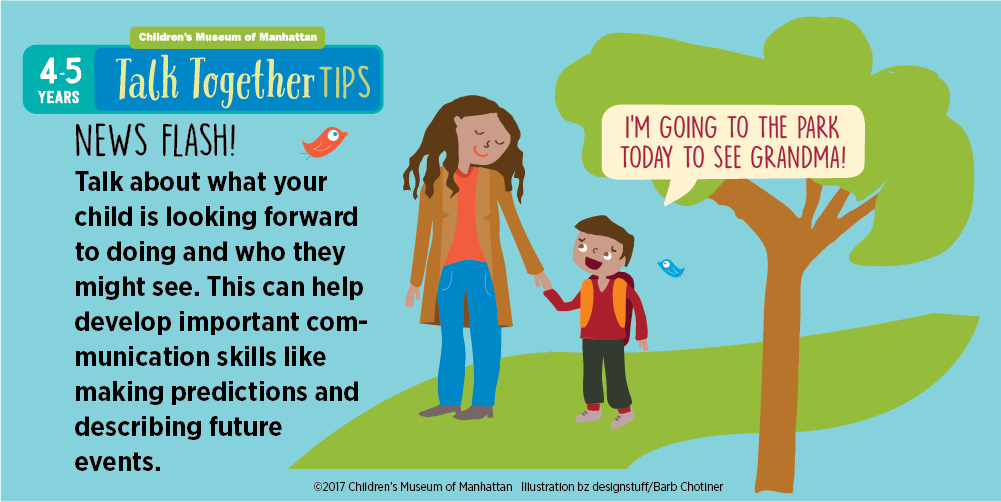 Children's Museum of Manhattan

4-5 YEARS

Talk Together TIPS

NEWS FLASH!

Talk about what your child is looking forward to doing and who they might see. This can help develop important communication skills like making predictions and describing future events.

I'M GOING TO THE PARK TODAY TO SEE GRANDMA!

©2017 Children's Museum of Manhattan Illustration bz designstuff/Barb Chotiner